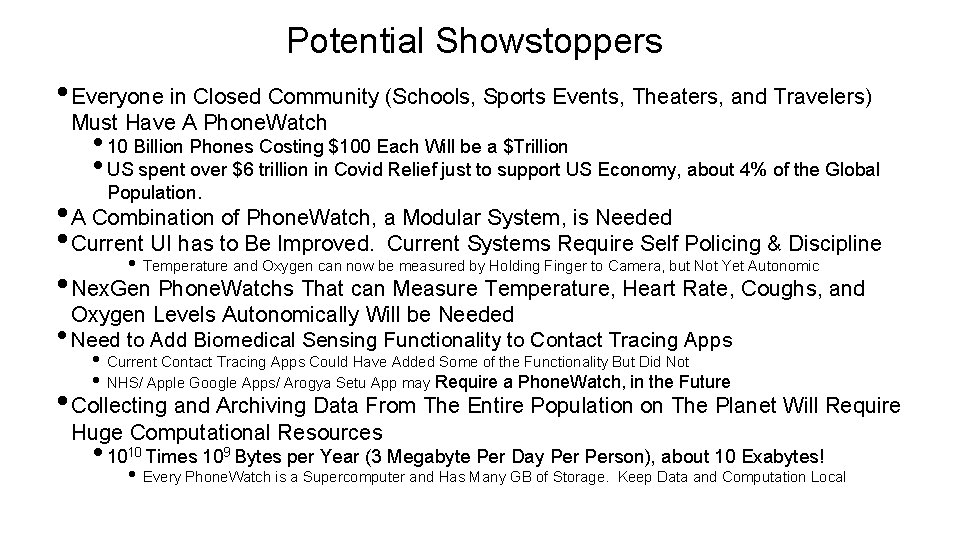 Potential Showstoppers

• Everyone in Closed Community (Schools, Sports Events, Theaters, and Travelers) Must Have A PhoneWatch
  • 10 Billion Phones Costing \$100 Each Will be a \$Trillion
  • US spent over \$6 trillion in Covid Relief just to support US Economy, about 4% of the Global Population.
• A Combination of PhoneWatch, a Modular System, is Needed
• Current UI has to Be Improved. Current Systems Require Self Policing & Discipline
  • Temperature and Oxygen can now be measured by Holding Finger to Camera, but Not Yet Autonomic
• NexGen PhoneWatchs That can Measure Temperature, Heart Rate, Coughs, and Oxygen Levels Autonomically Will be Needed
• Need to Add Biomedical Sensing Functionality to Contact Tracing Apps
  • Current Contact Tracing Apps Could Have Added Some of the Functionality But Did Not
  • NHS/ Apple Google Apps/ Arogya Setu App may Require a PhoneWatch, in the Future
• Collecting and Archiving Data From The Entire Population on The Planet Will Require Huge Computational Resources
  • $10^{10}$ Times $10^{9}$ Bytes per Year (3 Megabyte Per Day Per Person), about 10 Exabytes!
    • Every PhoneWatch is a Supercomputer and Has Many GB of Storage. Keep Data and Computation Local